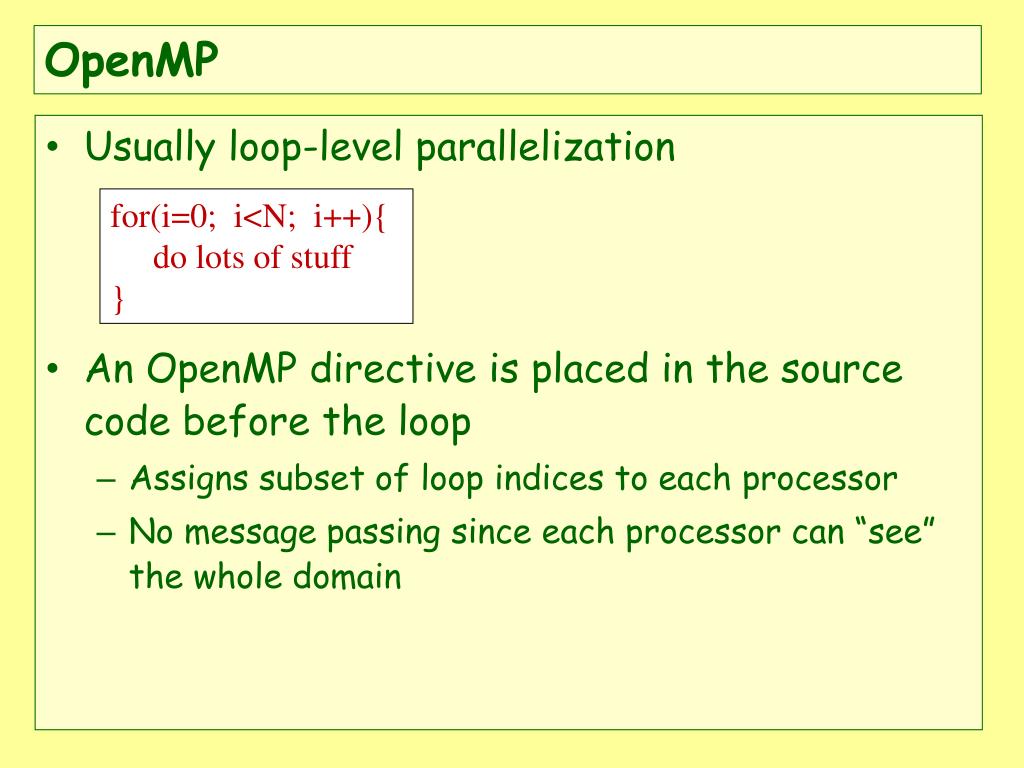 OpenMP

• Usually loop-level parallelization

for(i=0; i<N; i++){
do lots of stuff
}

• An OpenMP directive is placed in the source code before the loop

– Assigns subset of loop indices to each processor

– No message passing since each processor can “see” the whole domain